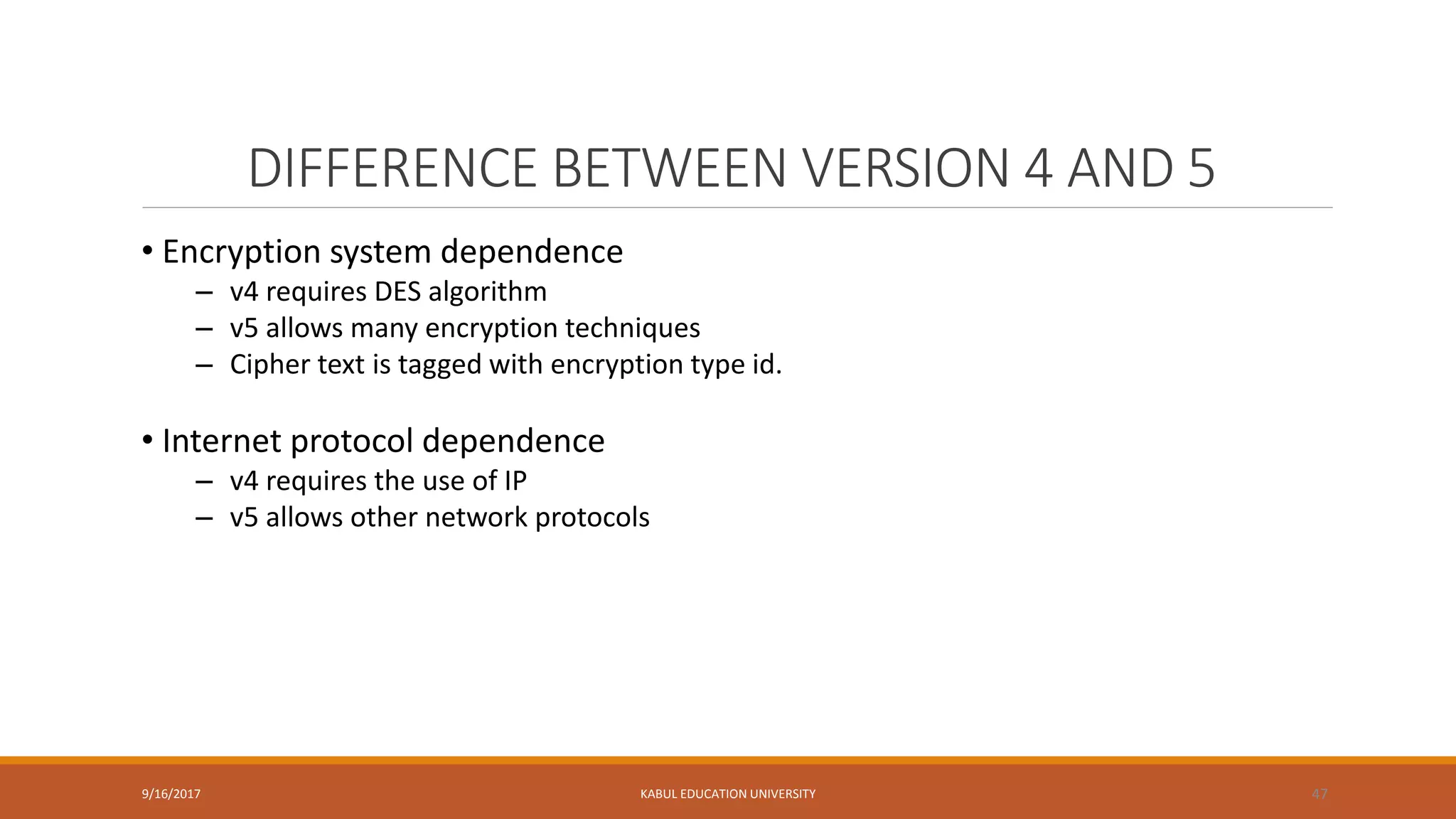 DIFFERENCE BETWEEN VERSION 4 AND 5

• Encryption system dependence
– v4 requires DES algorithm
– v5 allows many encryption techniques
– Cipher text is tagged with encryption type id.

• Internet protocol dependence
– v4 requires the use of IP
– v5 allows other network protocols

9/16/2017
KABUL EDUCATION UNIVERSITY
47